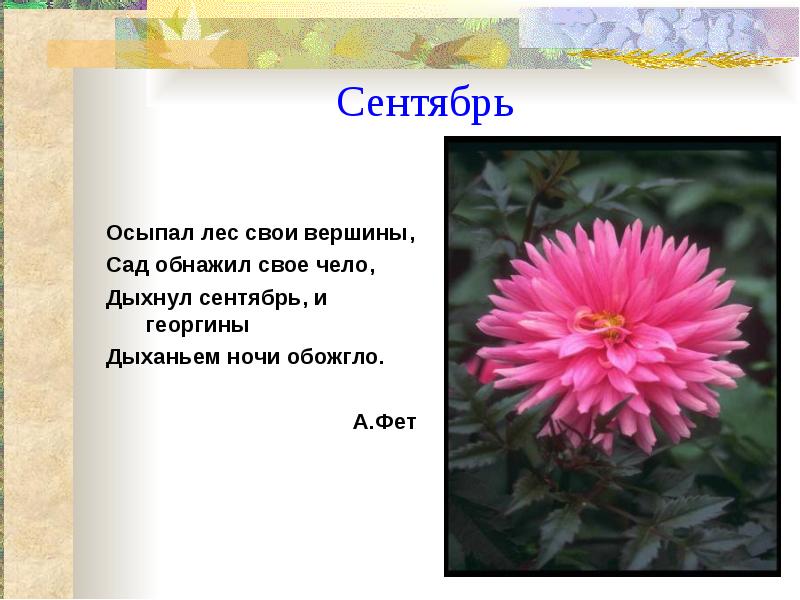 Сентябрь

Осыпал лес свои вершины,
Сад обнажил свое чело,
Дыхнул сентябрь, и георгины
Дыханьем ночи обожгло.

А.Фет